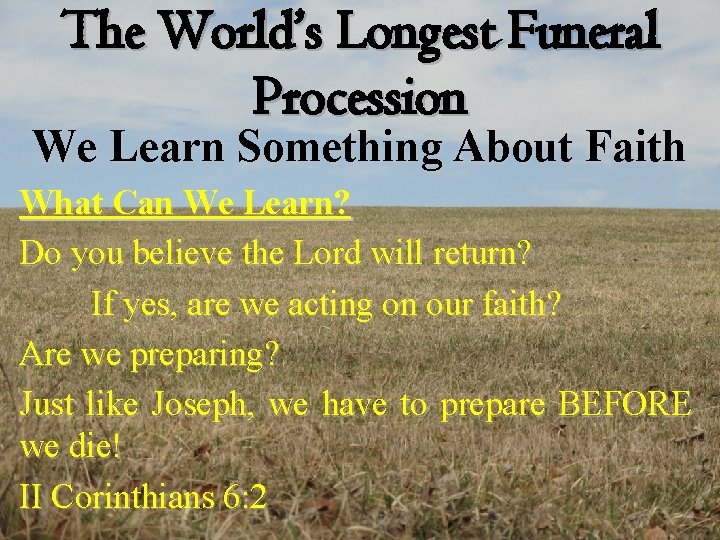 The World's Longest Funeral Procession
We Learn Something About Faith

What Can We Learn?

Do you believe the Lord will return?

If yes, are we acting on our faith?

Are we preparing?

Just like Joseph, we have to prepare BEFORE we die!

II Corinthians 6:2